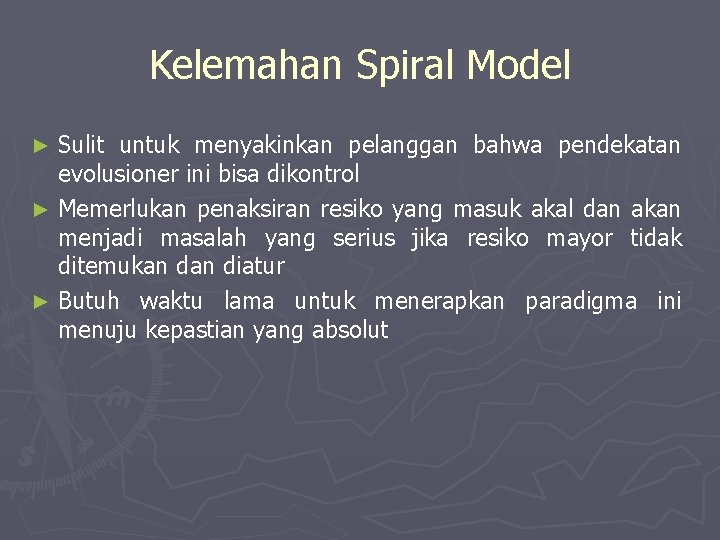 Kelemahan Spiral Model

► Sulit untuk menyakinkan pelanggan bahwa pendekatan evolusioner ini bisa dikontrol

► Memerlukan penaksiran resiko yang masuk akal dan akan menjadi masalah yang serius jika resiko mayor tidak ditemukan dan diatur

► Butuh waktu lama untuk menerapkan paradigma ini menuju kepastian yang absolut